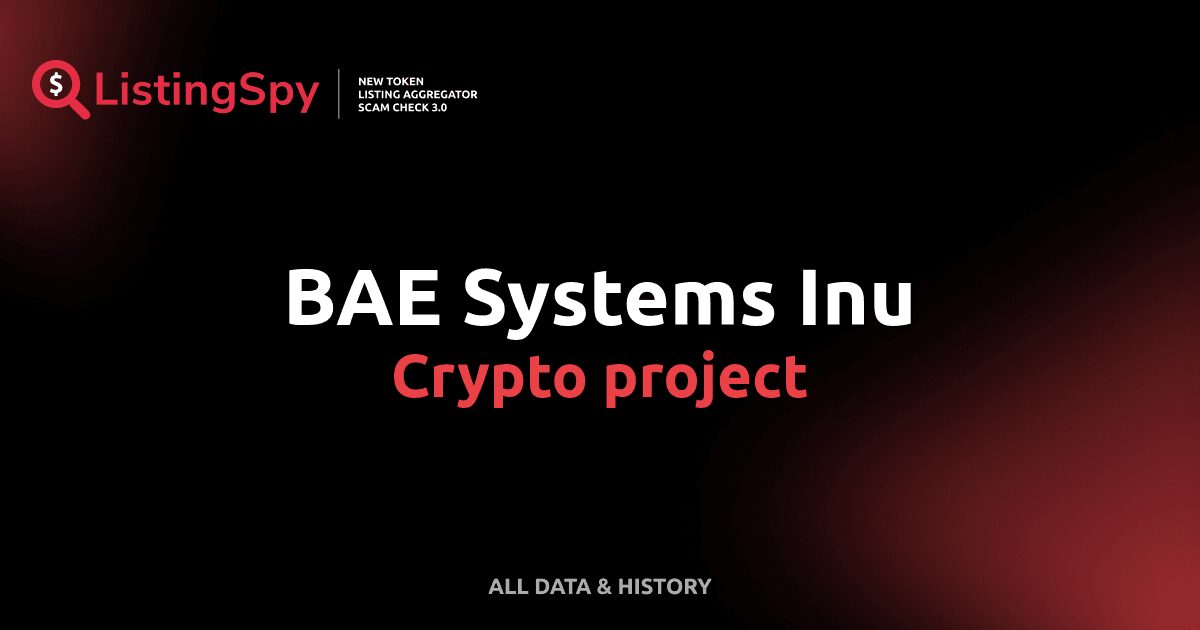 $ ListingSpy

NEW TOKEN
LISTING AGGREGATOR
SCAM CHECK 3.0

BAE Systems Inu
Crypto project

ALL DATA & HISTORY